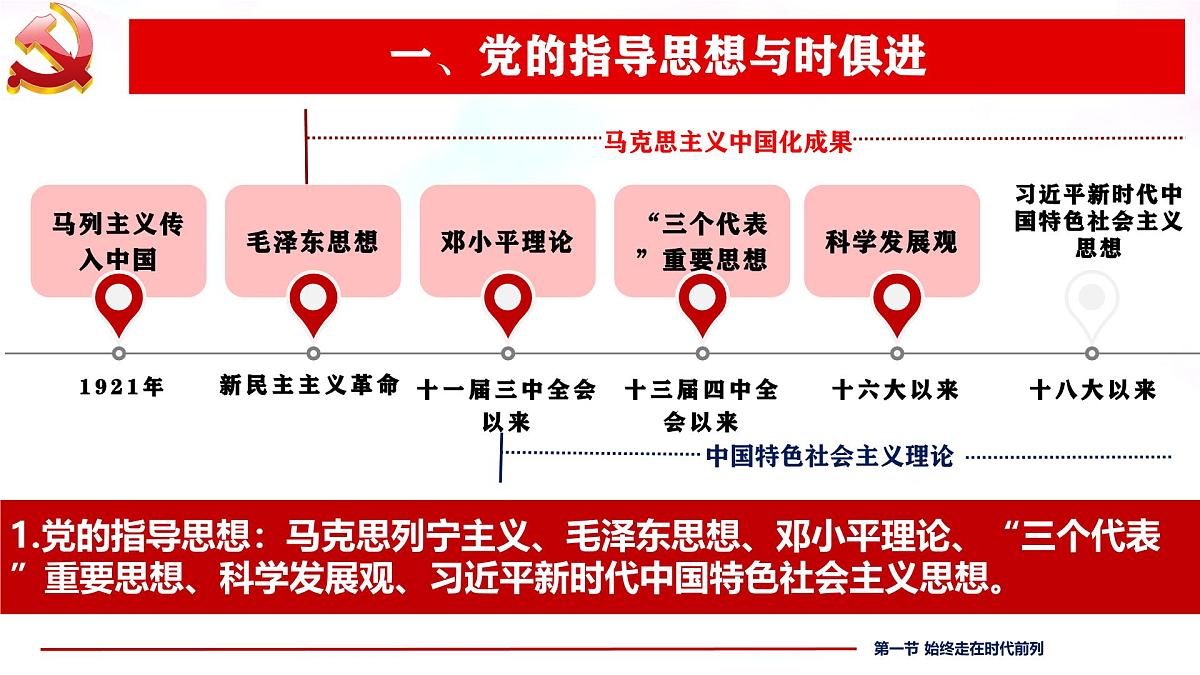 一、党的指导思想与时俱进

马克思主义中国化成果

马列主义传入中国

毛泽东思想

邓小平理论

“三个代表”重要思想

科学发展观

习近平新时代中国特色社会主义思想

1921年

新民主主义革命

十一届三中全会以来

十三届四中全会以来

十六大以来

十八大以来

中国特色社会主义理论

1.党的指导思想：马克思列宁主义、毛泽东思想、邓小平理论、“三个代表”重要思想、科学发展观、习近平新时代中国特色社会主义思想。

第一节 始终走在时代前列